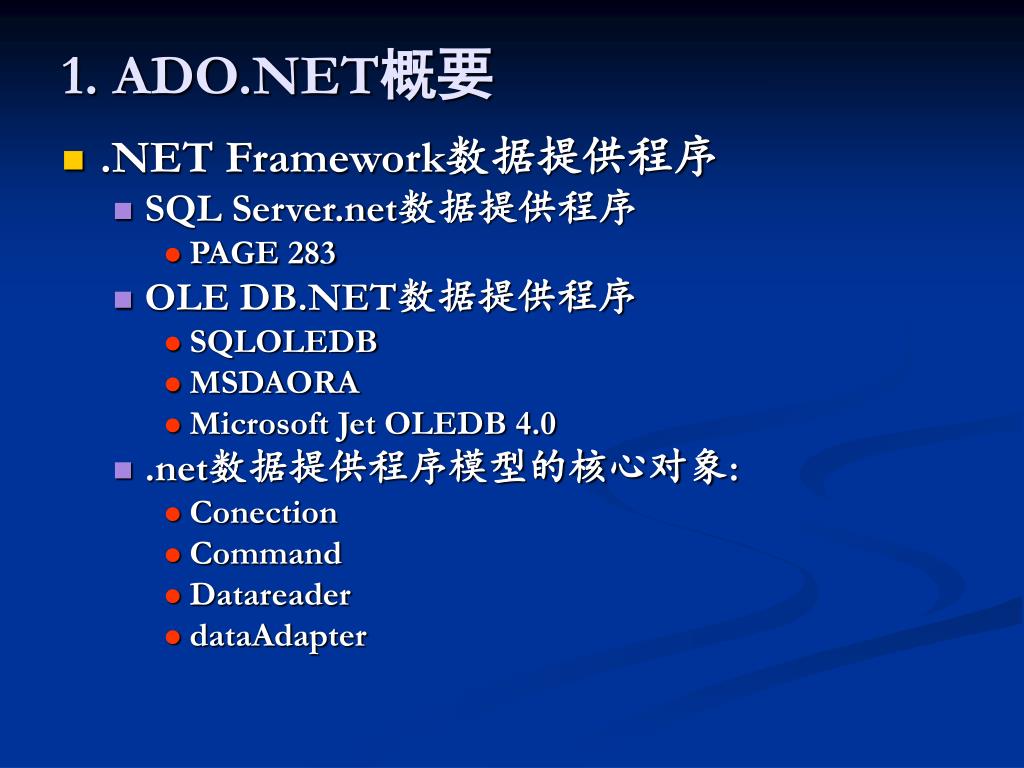 1. ADO.NET概要

.NET Framework数据提供程序

SQL Server.net数据提供程序

PAGE 283

OLE DB.NET数据提供程序

SQLOLEDB

MSDAORA

Microsoft Jet OLEDB 4.0

.net数据提供程序模型的核心对象:

Conection

Command

Datareader

dataAdapter